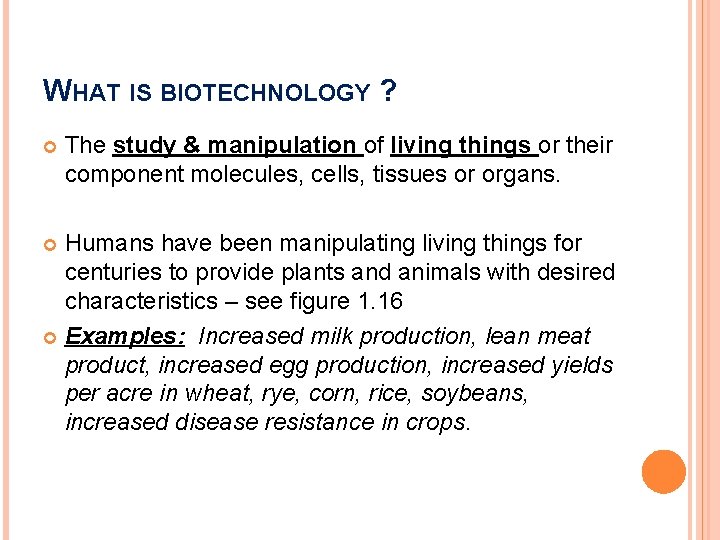 WHAT IS BIOTECHNOLOGY ?

The study & manipulation of living things or their component molecules, cells, tissues or organs.

Humans have been manipulating living things for centuries to provide plants and animals with desired characteristics – see figure 1.16

Examples: Increased milk production, lean meat product, increased egg production, increased yields per acre in wheat, rye, corn, rice, soybeans, increased disease resistance in crops.